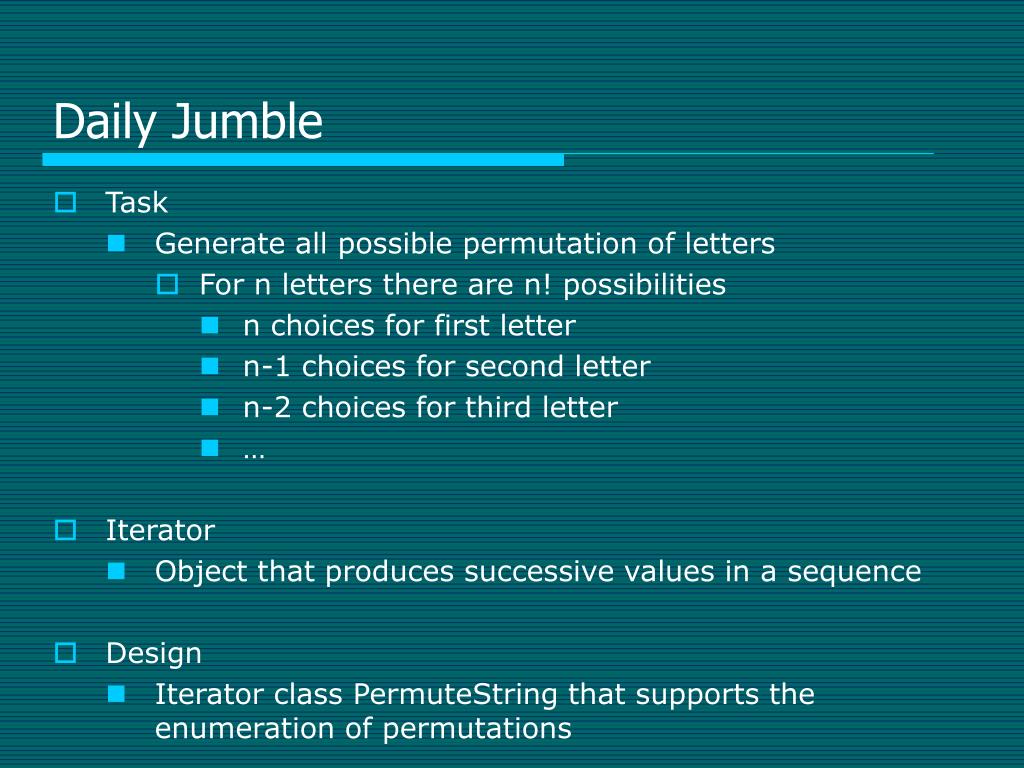 Daily Jumble

Task

Generate all possible permutation of letters

For n letters there are n! possibilities

n choices for first letter

n-1 choices for second letter

n-2 choices for third letter

…

Iterator

Object that produces successive values in a sequence

Design

Iterator class PermuteString that supports the enumeration of permutations